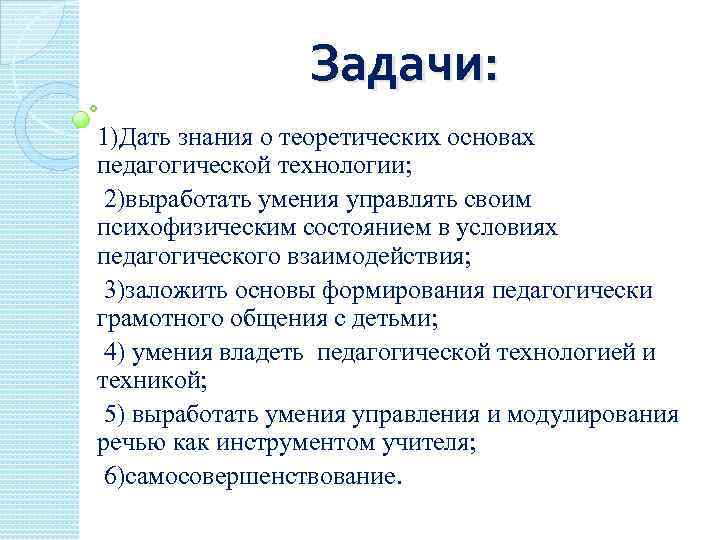 Задачи:

1)Дать знания о теоретических основах педагогической технологии;

2)выработать умения управлять своим психофизическим состоянием в условиях педагогического взаимодействия;

3)заложить основы формирования педагогически грамотного общения с детьми;

4) умения владеть педагогической технологией и техникой;

5) выработать умения управления и модулирования речью как инструментом учителя;

6)самосовершенствование.